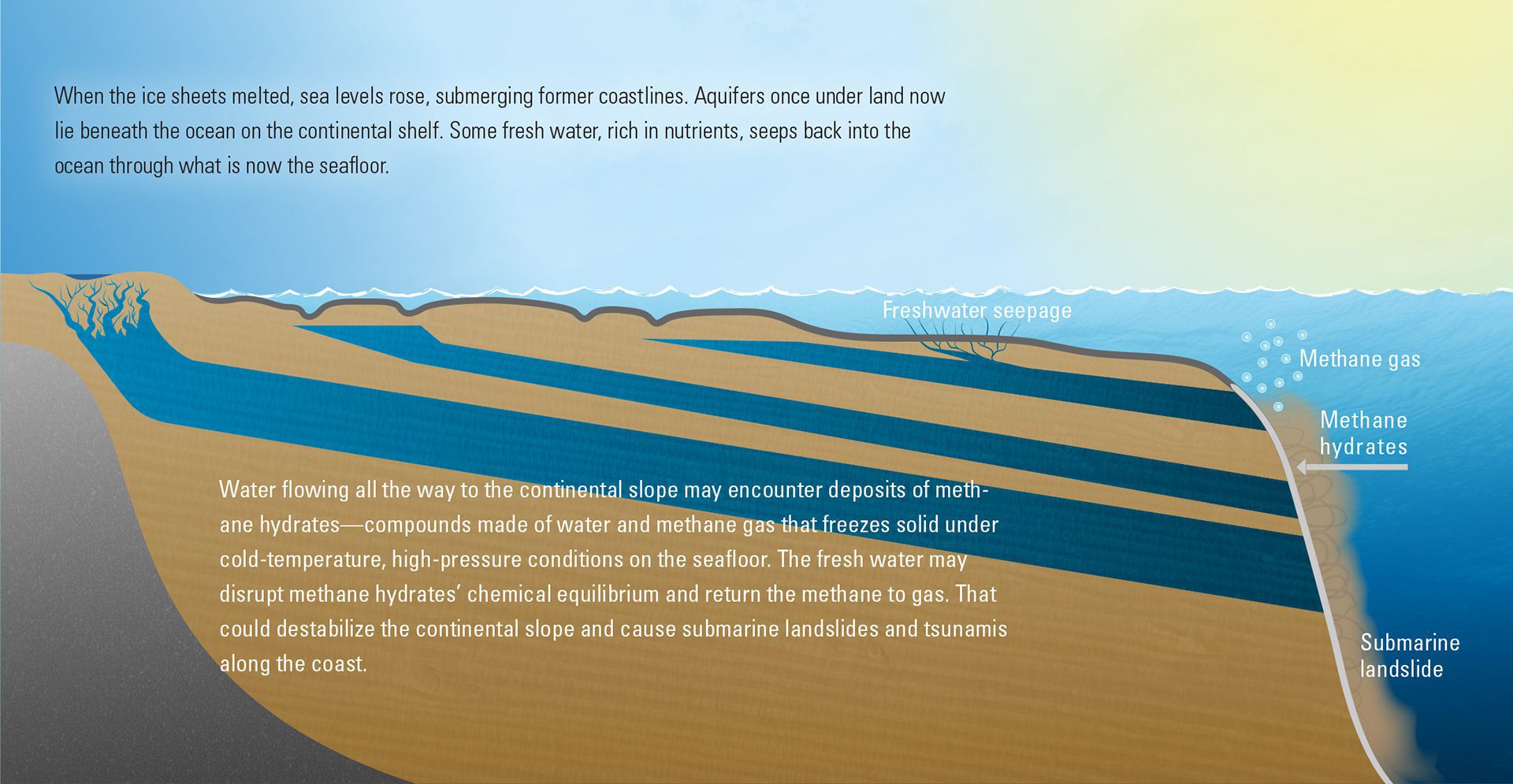 When the ice sheets melted, sea levels rose, submerging former coastlines. Aquifers once under land now lie beneath the ocean on the continental shelf. Some fresh water, rich in nutrients, seeps back into the ocean through what is now the seafloor.

Freshwater seepage

Methane gas

Methane hydrates

Water flowing all the way to the continental slope may encounter deposits of methane hydrates—compounds made of water and methane gas that freezes solid under cold-temperature, high-pressure conditions on the seafloor. The fresh water may disrupt methane hydrates' chemical equilibrium and return the methane to gas. That could destabilize the continental slope and cause submarine landslides and tsunamis along the coast.

Submarine landslide